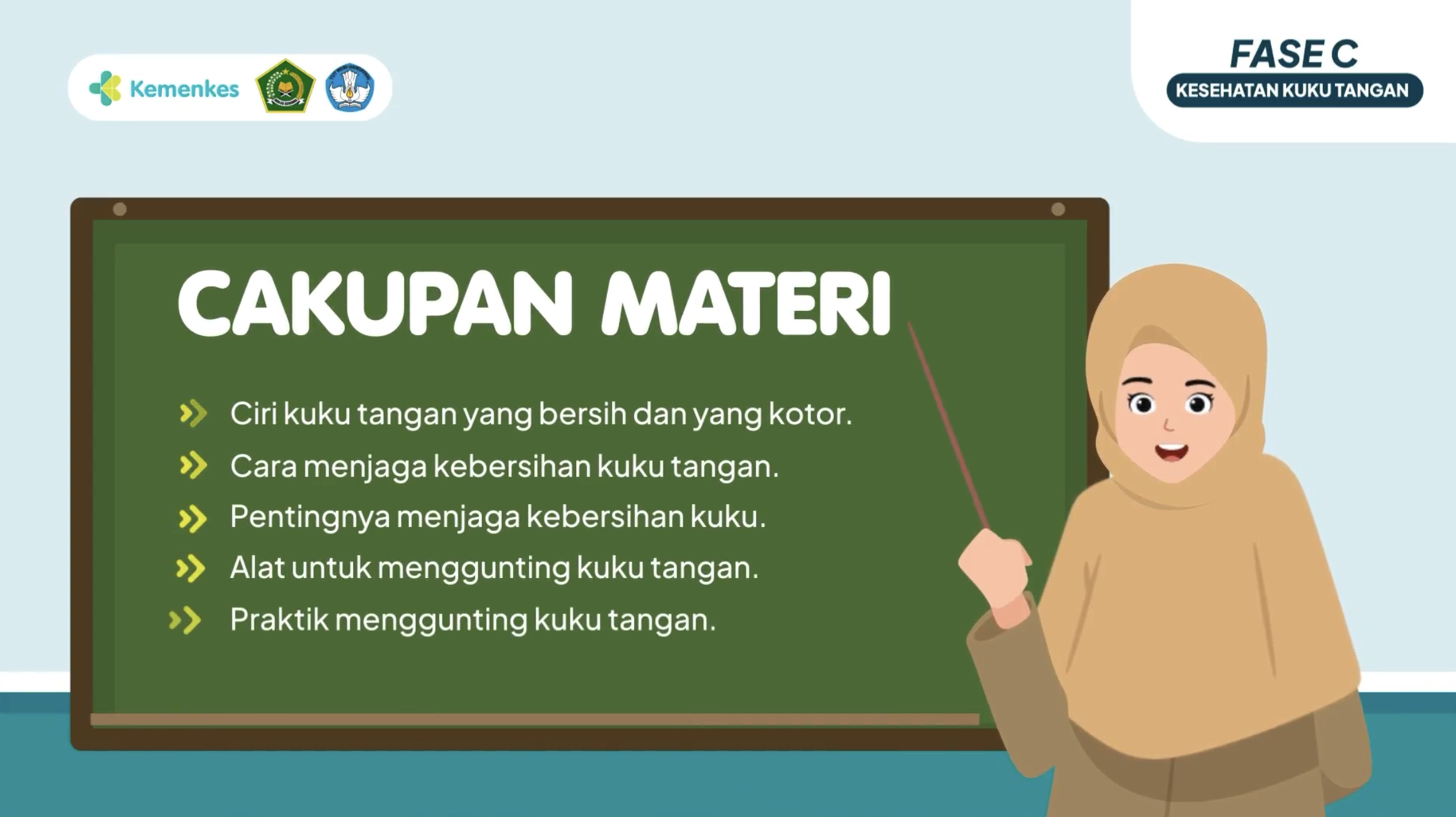 Kemenkes

FASE C
KESEHATAN KUKU TANGAN

CAKUPAN MATERI

Ciri kuku tangan yang bersih dan yang kotor.
Cara menjaga kebersihan kuku tangan.
Pentingnya menjaga kebersihan kuku.
Alat untuk menggunting kuku tangan.
Praktik menggunting kuku tangan.